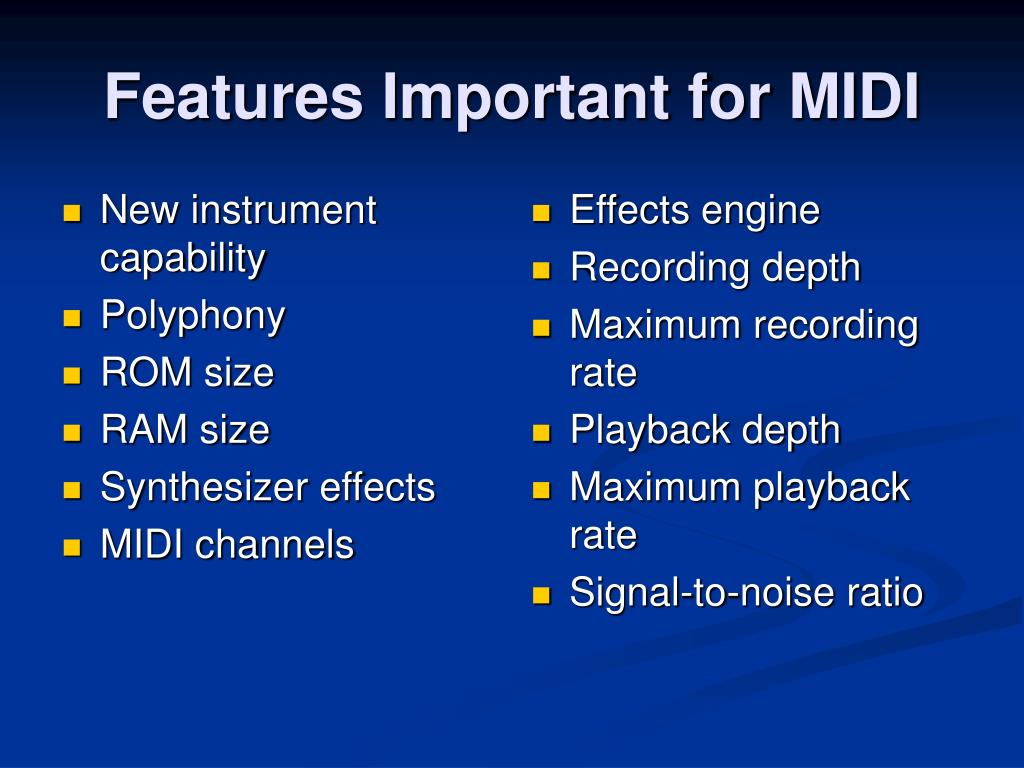 Features Important for MIDI

- New instrument capability
- Polyphony
- ROM size
- RAM size
- Synthesizer effects
- MIDI channels

- Effects engine
- Recording depth
- Maximum recording rate
- Playback depth
- Maximum playback rate
- Signal-to-noise ratio